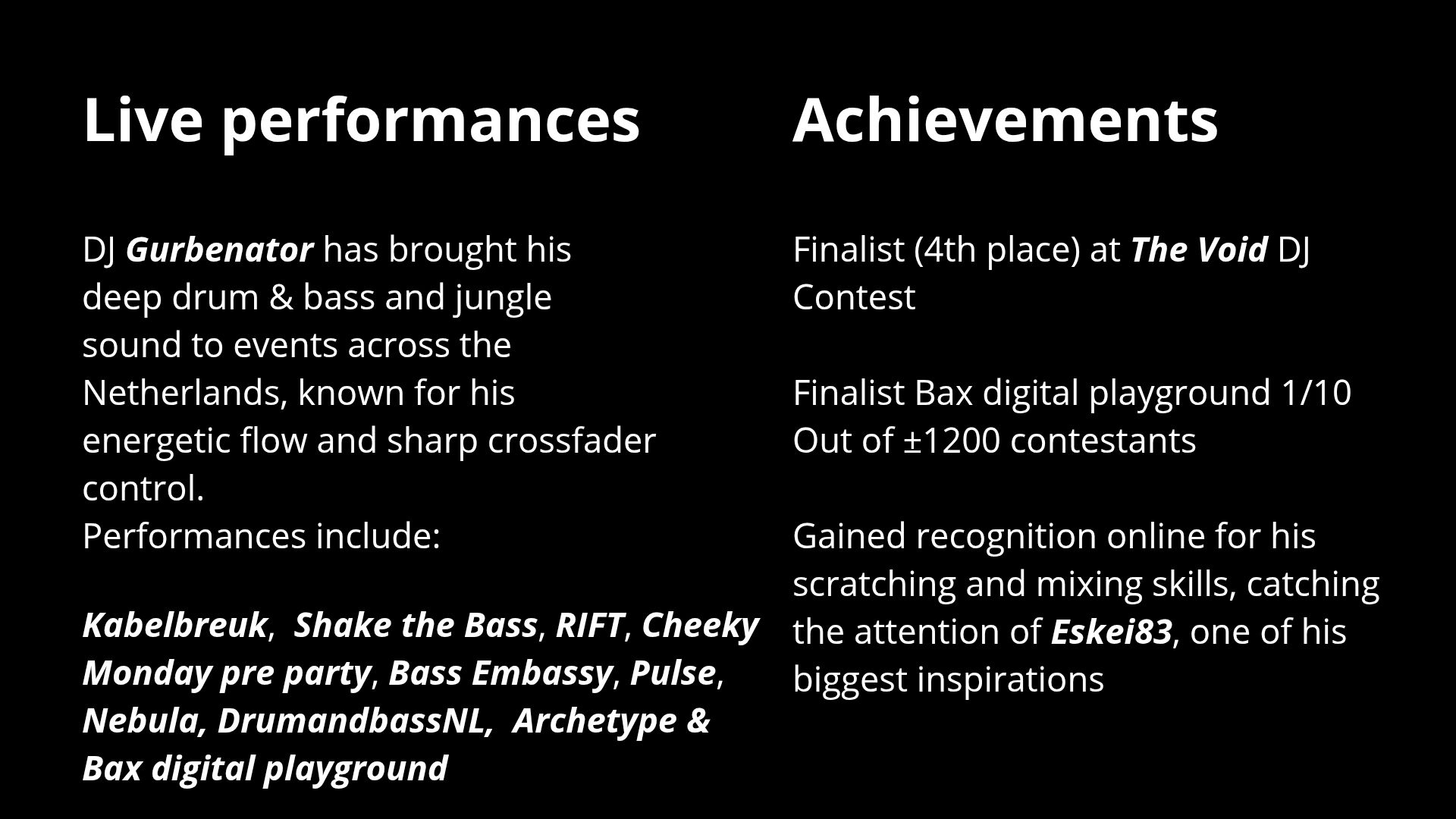 Live performances

DJ Gurbenator has brought his deep drum & bass and jungle sound to events across the Netherlands, known for his energetic flow and sharp crossfader control.
Performances include:

Kabelbreuk, Shake the Bass, RIFT, Cheeky Monday pre party, Bass Embassy, Pulse, Nebula, DrumandbassNL, Archetype & Bax digital playground

Achievements

Finalist (4th place) at The Void DJ Contest

Finalist Bax digital playground 1/10
Out of ±1200 contestants

Gained recognition online for his scratching and mixing skills, catching the attention of Eskei83, one of his biggest inspirations